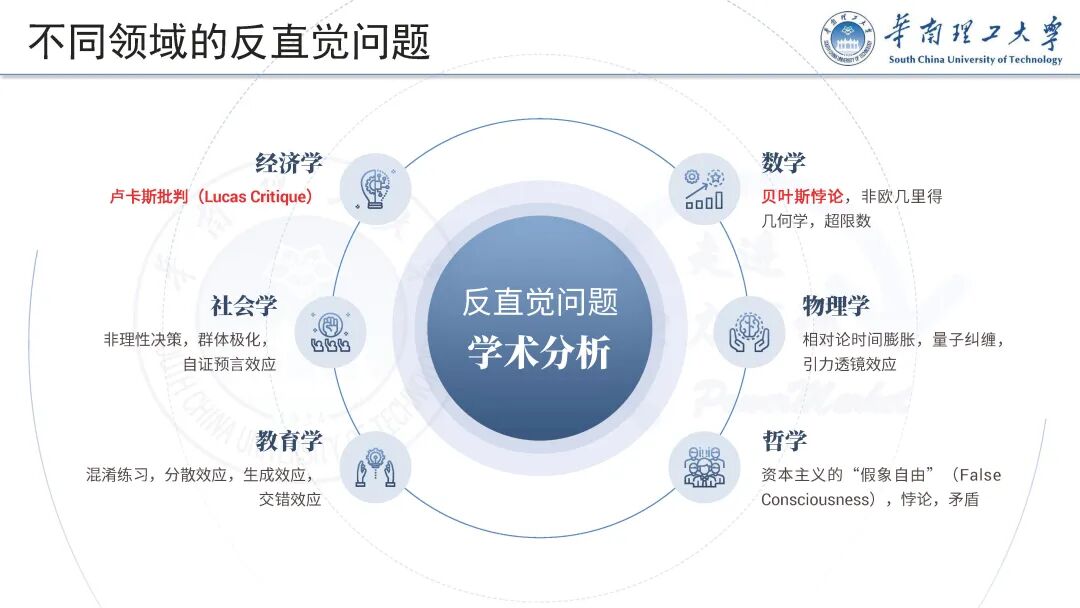 不同领域的反直觉问题

华南理工大学
South China University of Technology

经济学
卢卡斯批判（Lucas Critique）

社会学
非理性决策，群体极化，自证预言效应

教育学
混淆练习，分散效应，生成效应，交错效应

反直觉问题
学术分析

数学
贝叶斯悖论，非欧几里得几何学，超限数

物理学
相对论时间膨胀，量子纠缠，引力透镜效应

哲学
资本主义的“假象自由”（False Consciousness），悖论，矛盾